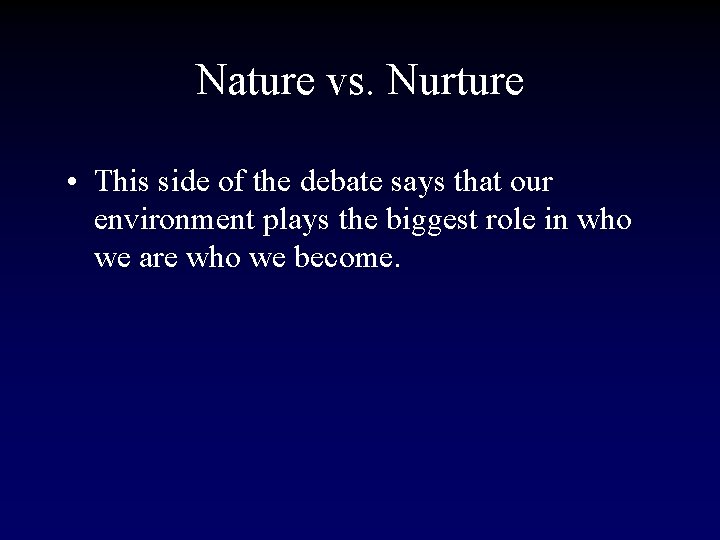 Nature vs. Nurture

• This side of the debate says that our environment plays the biggest role in who we are who we become.